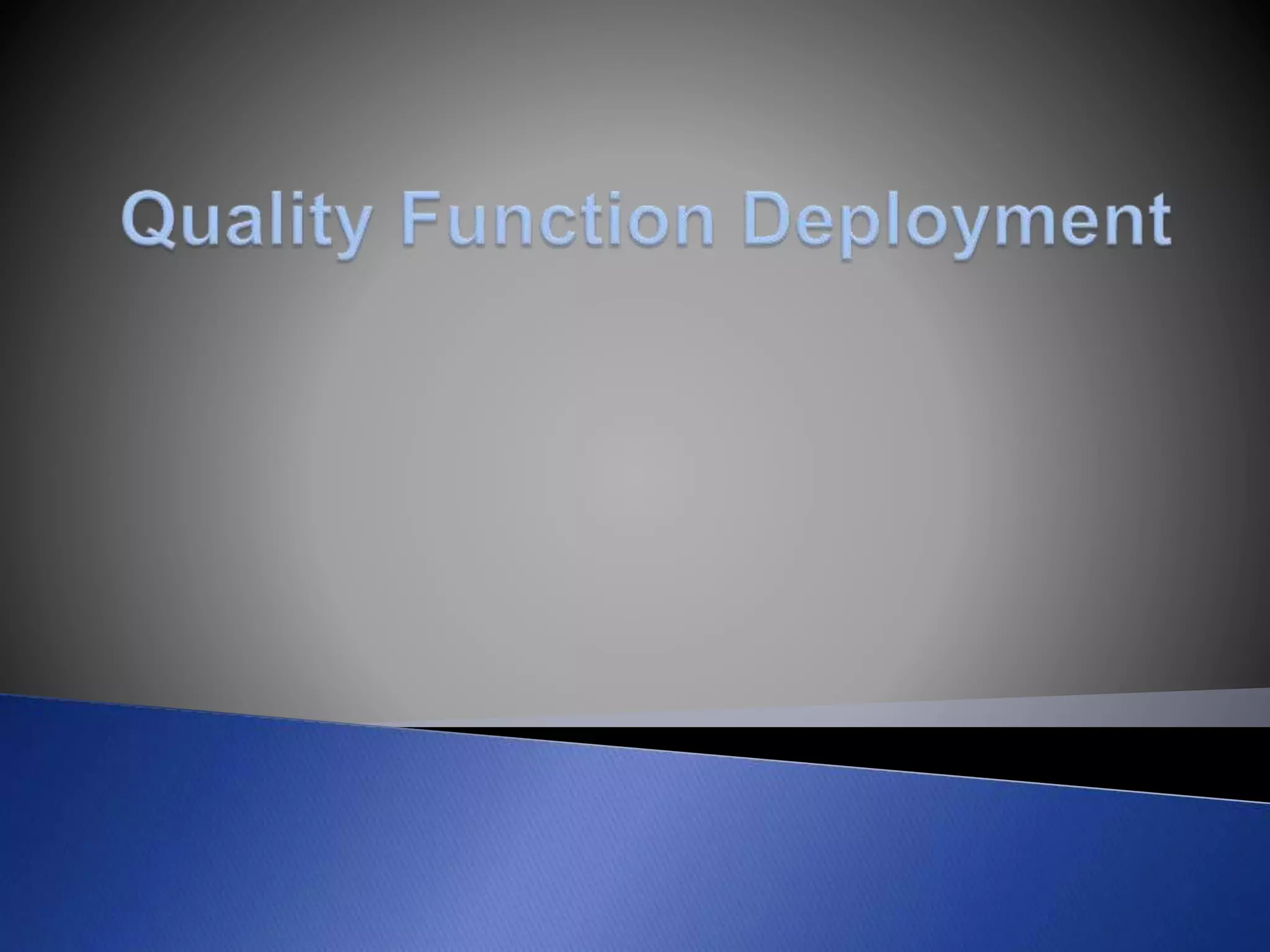 Quality Function Deployment